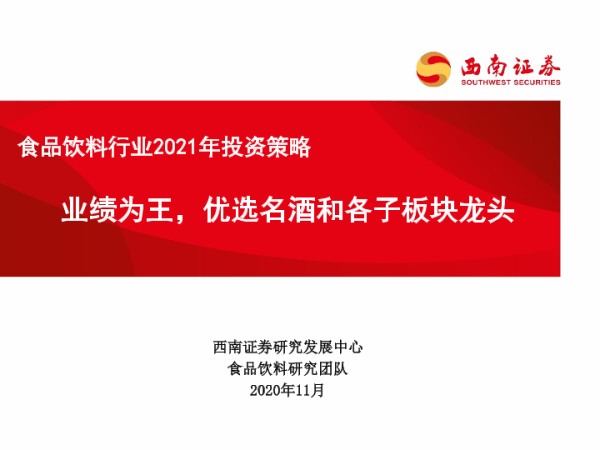 西南证券
SOUTHWEST SECURITIES

食品饮料行业2021年投资策略

业绩为王，优选名酒和各子板块龙头

西南证券研究发展中心
食品饮料研究团队
2020年11月